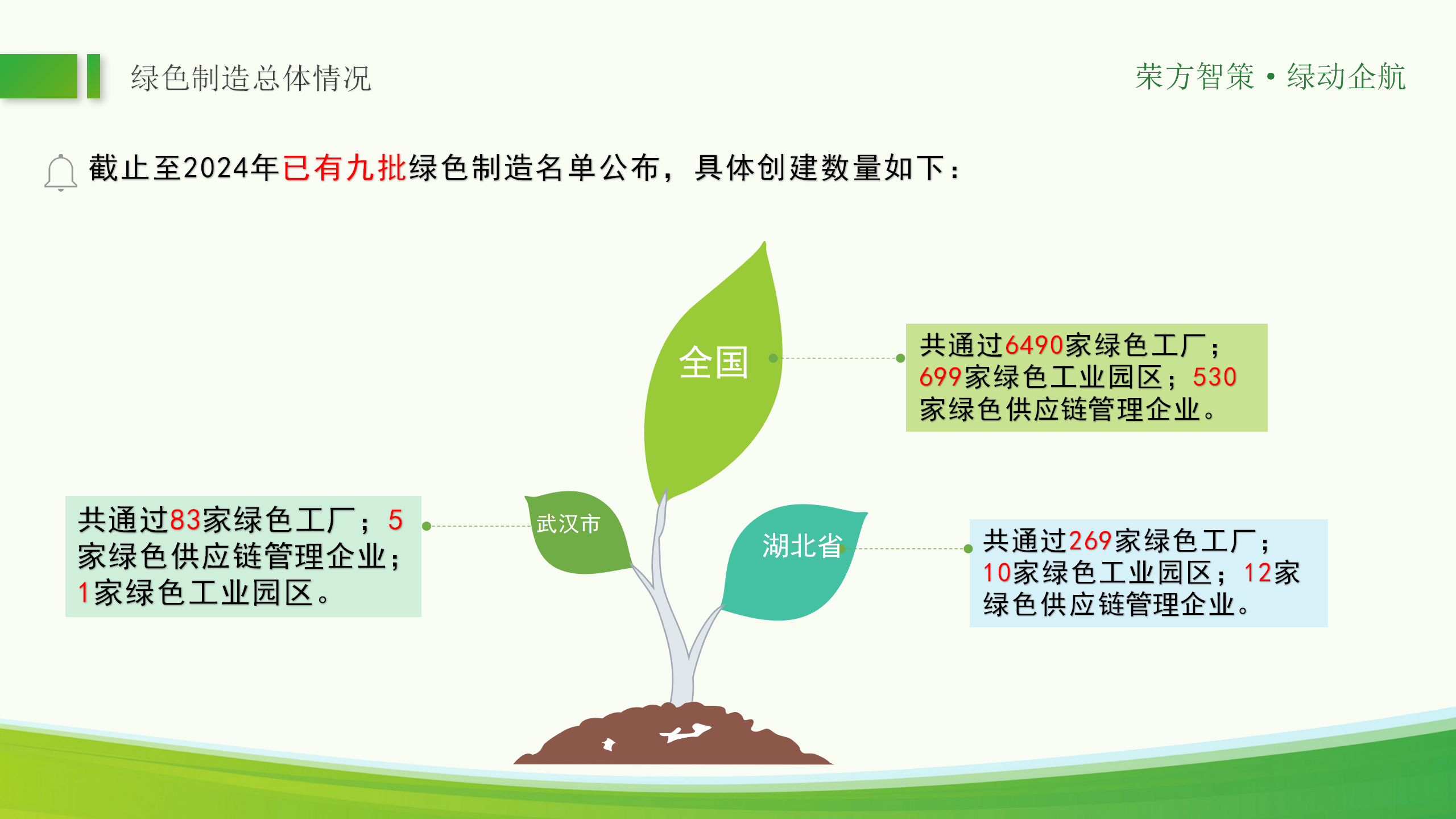 绿色制造总体情况

荣方智策 • 绿动企航

截止至2024年已有九批绿色制造名单公布，具体创建数量如下：

全国

共通过6490家绿色工厂；699家绿色工业园区；530家绿色供应链管理企业。

武汉市

共通过83家绿色工厂；5家绿色供应链管理企业；1家绿色工业园区。

湖北省

共通过269家绿色工厂；10家绿色工业园区；12家绿色供应链管理企业。